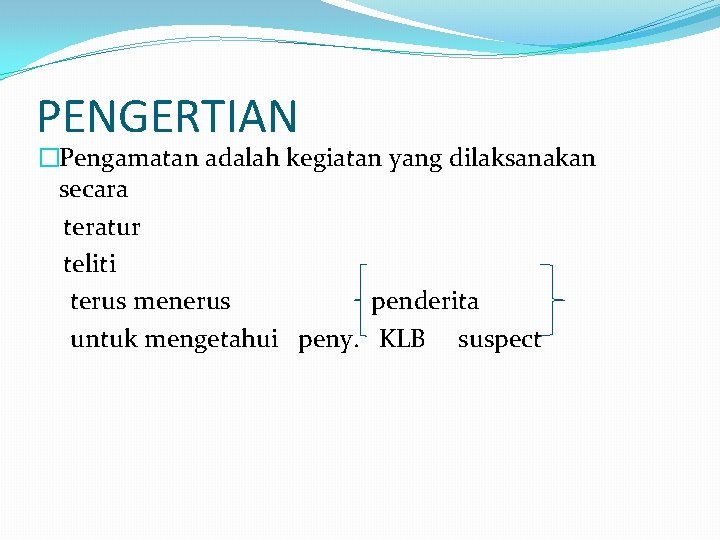 PENGERTIAN

Pengamatan adalah kegiatan yang dilaksanakan secara

teratur

teliti

terus menerus penderita

untuk mengetahui peny. KLB suspect